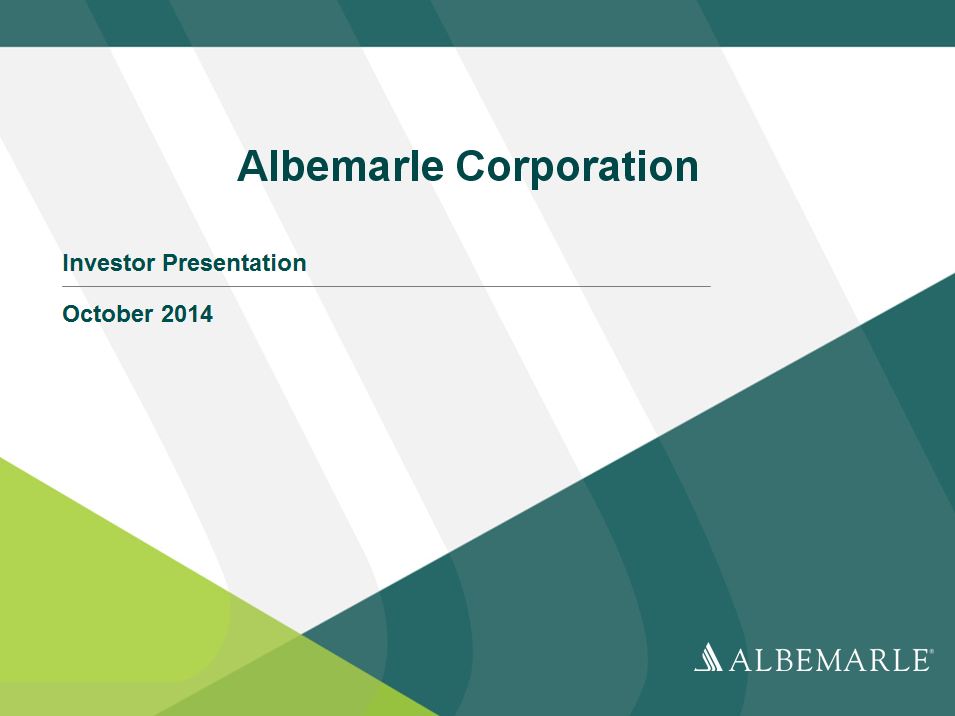 Albemarle Corporation

Investor Presentation

October 2014

ALBEMARLE®